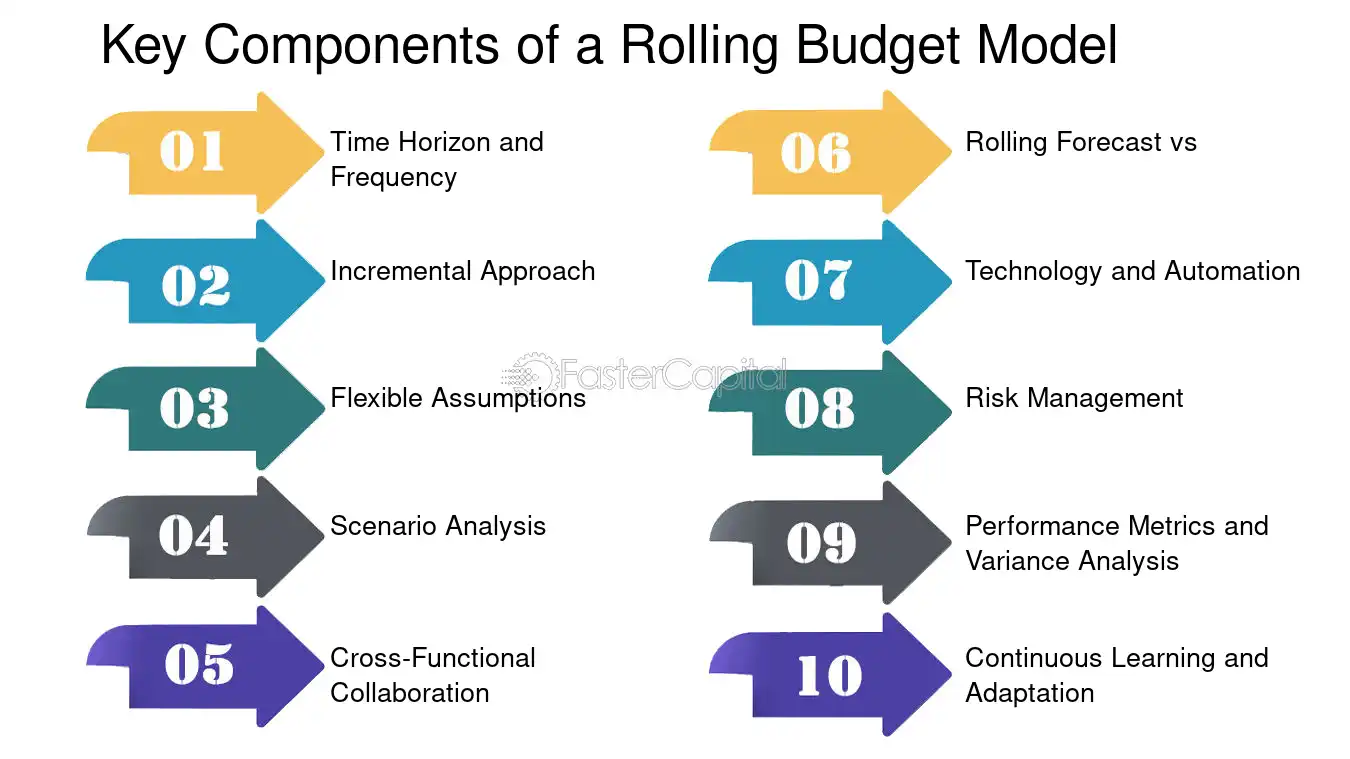 Key Components of a Rolling Budget Model

01 Time Horizon and Frequency

02 Incremental Approach

03 Flexible Assumptions

04 Scenario Analysis

05 Cross-Functional Collaboration

06 Rolling Forecast vs

07 Technology and Automation

08 Risk Management

09 Performance Metrics and Variance Analysis

10 Continuous Learning and Adaptation

FasterCapital